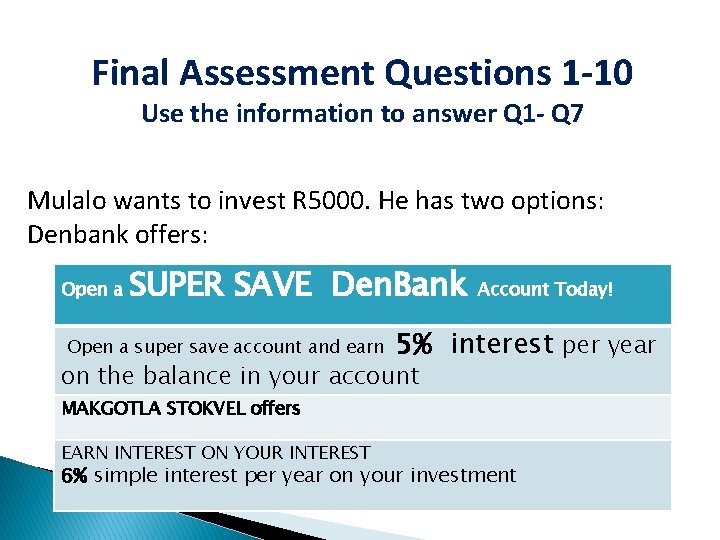 Final Assessment Questions 1-10
Use the information to answer Q1- Q7

Mulalo wants to invest R5000. He has two options:
Denbank offers:

| Open a SUPER SAVE DenBank Account Today! |
|---|
| Open a super save account and earn 5% interest per year on the balance in your account |
| MAKGOTLA STOKVEL offers |
| EARN INTEREST ON YOUR INTEREST 6% simple interest per year on your investment |